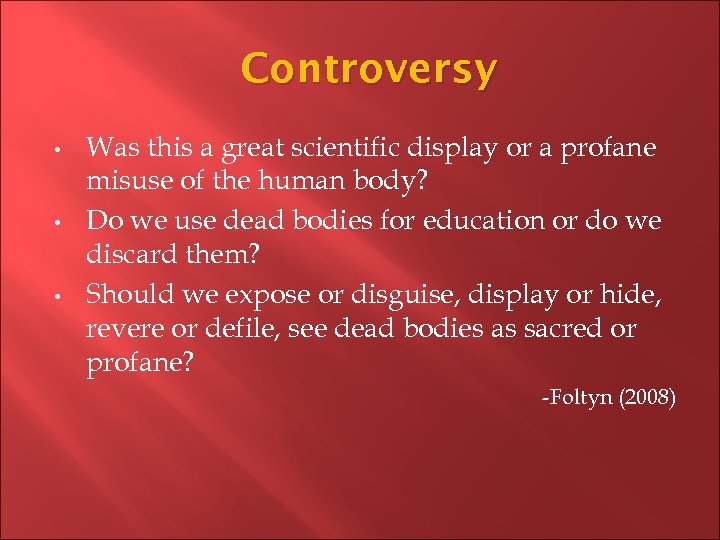 Controversy

• Was this a great scientific display or a profane misuse of the human body?

• Do we use dead bodies for education or do we discard them?

• Should we expose or disguise, display or hide, revere or defile, see dead bodies as sacred or profane?

-Foltyn (2008)